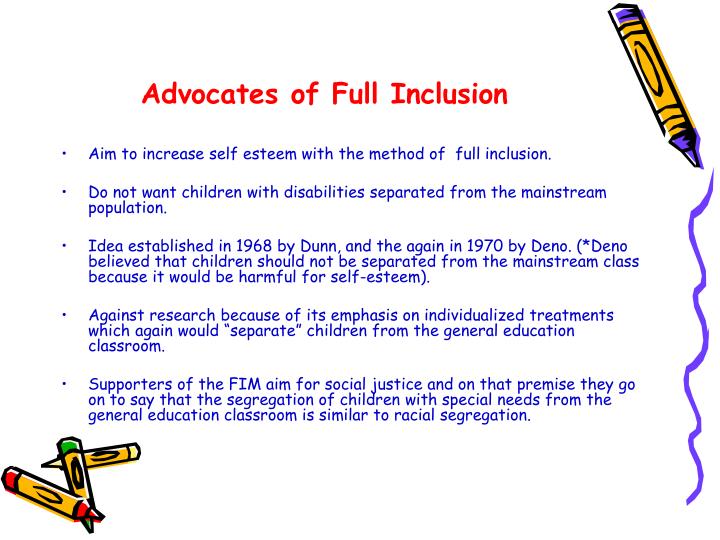 Advocates of Full Inclusion

• Aim to increase self esteem with the method of full inclusion.

• Do not want children with disabilities separated from the mainstream population.

• Idea established in 1968 by Dunn, and the again in 1970 by Deno. (*Deno believed that children should not be separated from the mainstream class because it would be harmful for self-esteem).

• Against research because of its emphasis on individualized treatments which again would "separate" children from the general education classroom.

• Supporters of the FIM aim for social justice and on that premise they go on to say that the segregation of children with special needs from the general education classroom is similar to racial segregation.